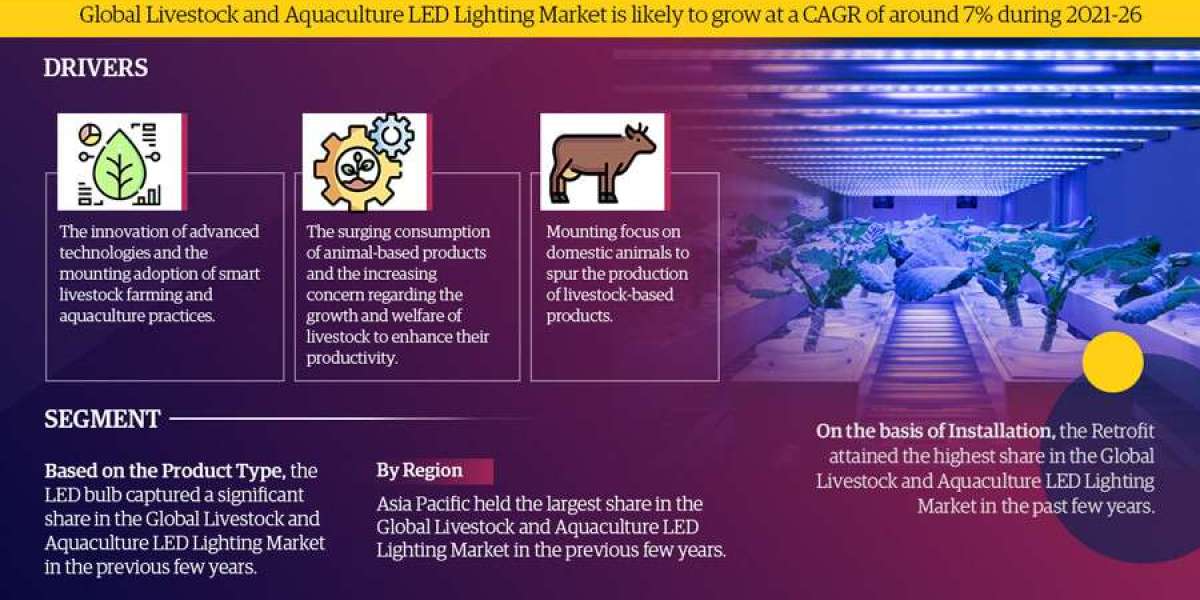 Global Livestock and Aquaculture LED Lighting Market is likely to grow at a CAGR of around 7% during 2021-26

DRIVERS

The innovation of advanced technologies and the mounting adoption of smart livestock farming and aquaculture practices.

The surging consumption of animal-based products and the increasing concern regarding the growth and welfare of livestock to enhance their productivity.

Mounting focus on domestic animals to spur the production of livestock-based products.

SEGMENT

Based on the Product Type, the LED bulb captured a significant share in the Global Livestock and Aquaculture LED Lighting Market in the previous few years.

By Region

Asia Pacific held the largest share in the Global Livestock and Aquaculture LED Lighting Market in the previous few years.

On the basis of Installation, the Retrofit attained the highest share in the Global Livestock and Aquaculture LED Lighting Market in the past few years.